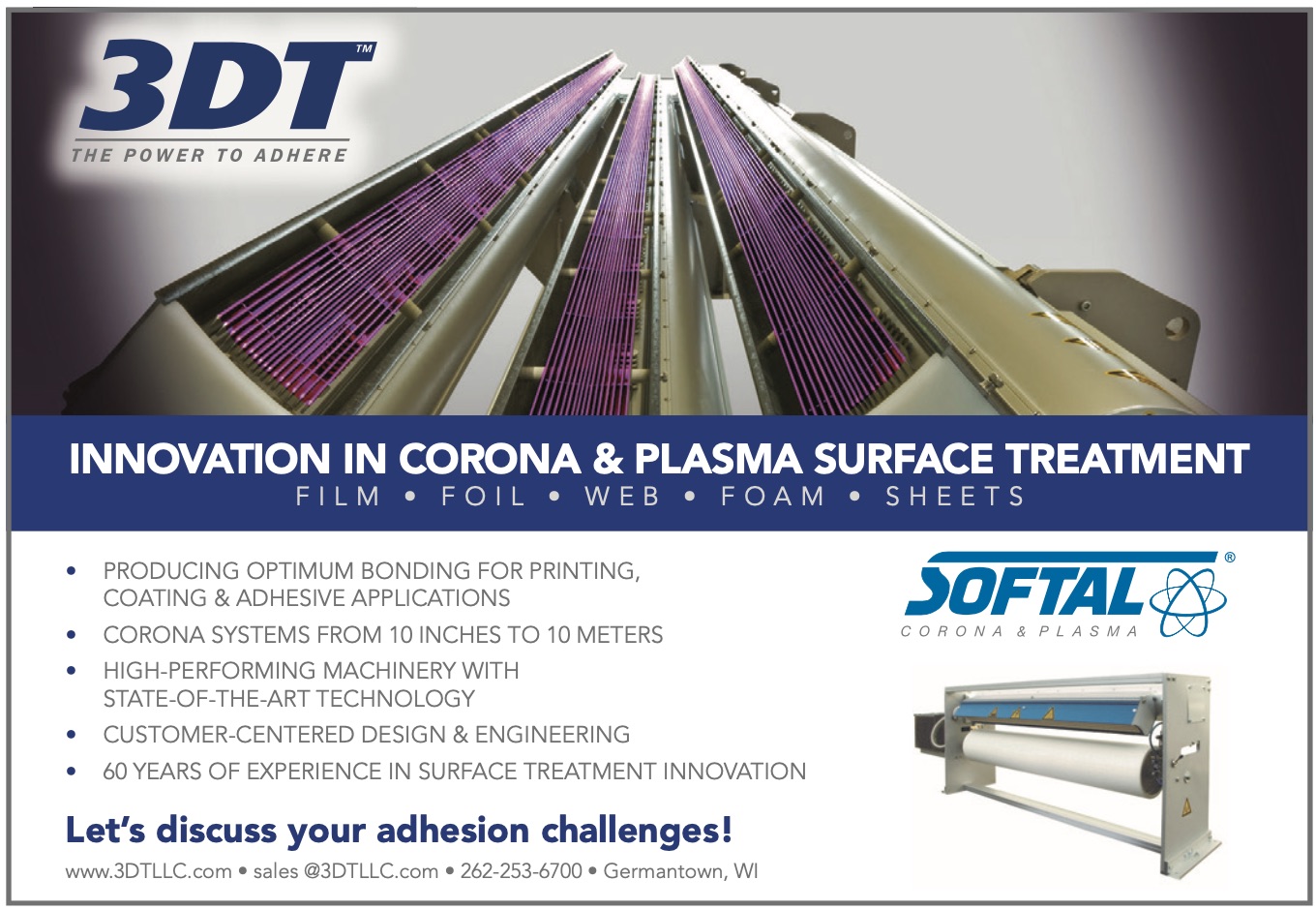 3DT™
THE POWER TO ADHERE

INNOVATION IN CORONA & PLASMA SURFACE TREATMENT
FILM • FOIL • WEB • FOAM • SHEETS

• PRODUCING OPTIMUM BONDING FOR PRINTING, COATING & ADHESIVE APPLICATIONS
• CORONA SYSTEMS FROM 10 INCHES TO 10 METERS
• HIGH-PERFORMING MACHINERY WITH STATE-OF-THE-ART TECHNOLOGY
• CUSTOMER-CENTERED DESIGN & ENGINEERING
• 60 YEARS OF EXPERIENCE IN SURFACE TREATMENT INNOVATION

SOFTAL®
CORONA & PLASMA

Let's discuss your adhesion challenges!
www.3DTLLC.com • sales @3DTLLC.com • 262-253-6700 • Germantown, WI